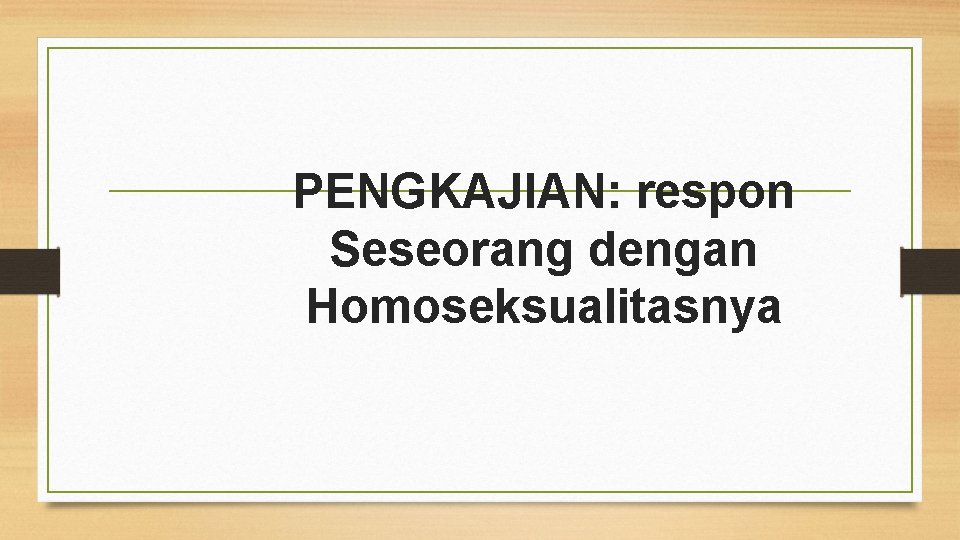 PENGKAJIAN: respon Seseorang dengan Homoseksualitasnya